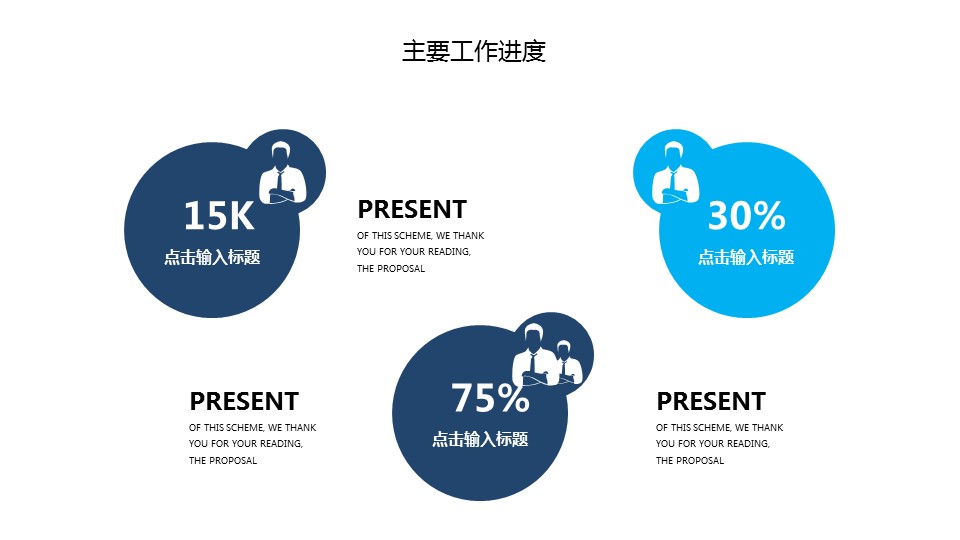 主要工作进度

15K
点击输入标题

PRESENT
OF THIS SCHEME, WE THANK YOU FOR YOUR READING, THE PROPOSAL

30%
点击输入标题

PRESENT
OF THIS SCHEME, WE THANK YOU FOR YOUR READING, THE PROPOSAL

75%
点击输入标题

PRESENT
OF THIS SCHEME, WE THANK YOU FOR YOUR READING, THE PROPOSAL